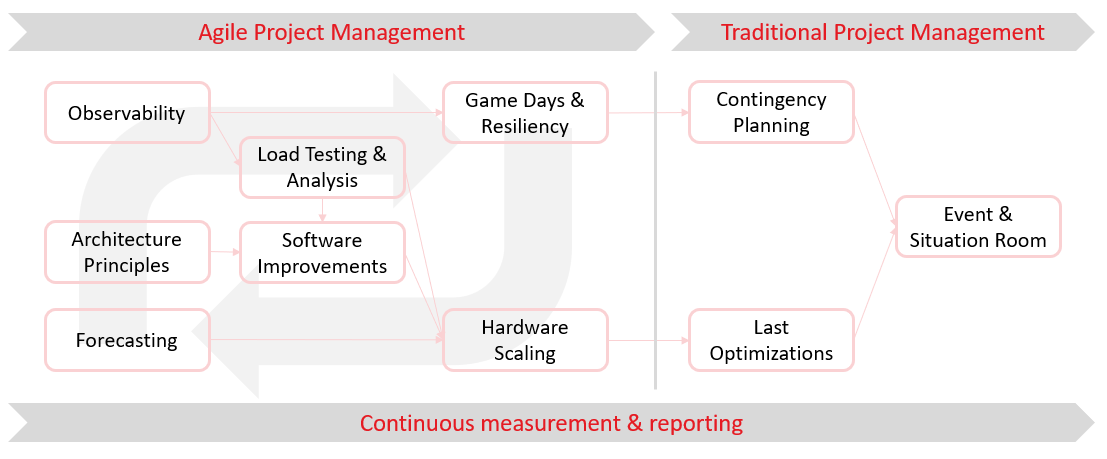 Agile Project Management

Traditional Project Management

Observability

Load Testing & Analysis

Architecture Principles

Software Improvements

Forecasting

Game Days & Resiliency

Hardware Scaling

Contingency Planning

Last Optimizations

Event & Situation Room

Continuous measurement & reporting